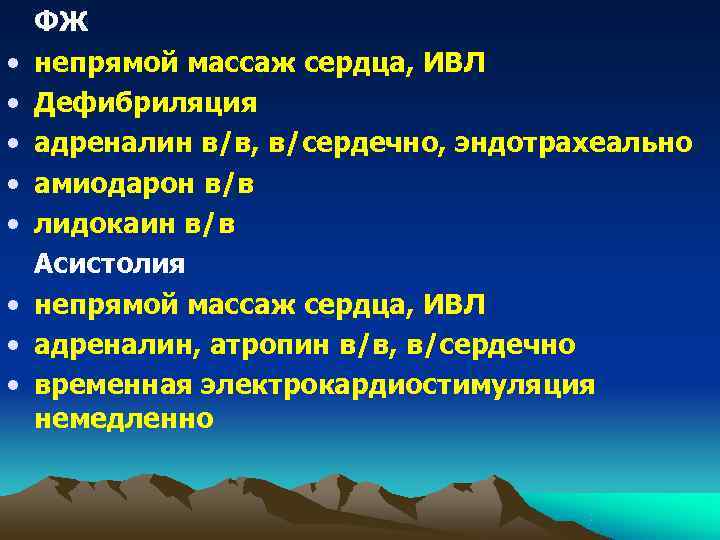 ФЖ

• непрямой массаж сердца, ИВЛ
• Дефибриляция
• адреналин в/в, в/сердечно, эндотрахеально
• амиодарон в/в
• лидокаин в/в

Асистолия

• непрямой массаж сердца, ИВЛ
• адреналин, атропин в/в, в/сердечно
• временная электрокардиостимуляция немедленно